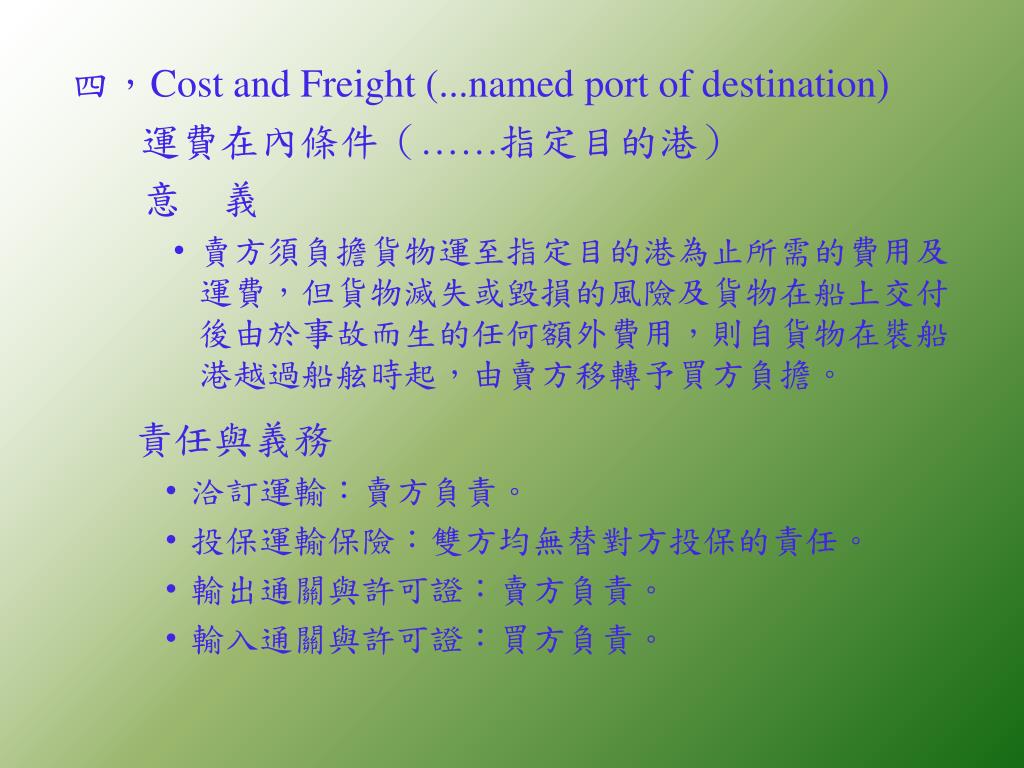 四，Cost and Freight (...named port of destination)

運費在內條件（……指定目的港）

意　義

• 賣方須負擔貨物運至指定目的港為止所需的費用及運費，但貨物滅失或毀損的風險及貨物在船上交付後由於事故而生的任何額外費用，則自貨物在裝船港越過船舷時起，由賣方移轉予買方負擔。

責任與義務

• 洽訂運輸：賣方負責。
• 投保運輸保險：雙方均無替對方投保的責任。
• 輸出通關與許可證：賣方負責。
• 輸入通關與許可證：買方負責。